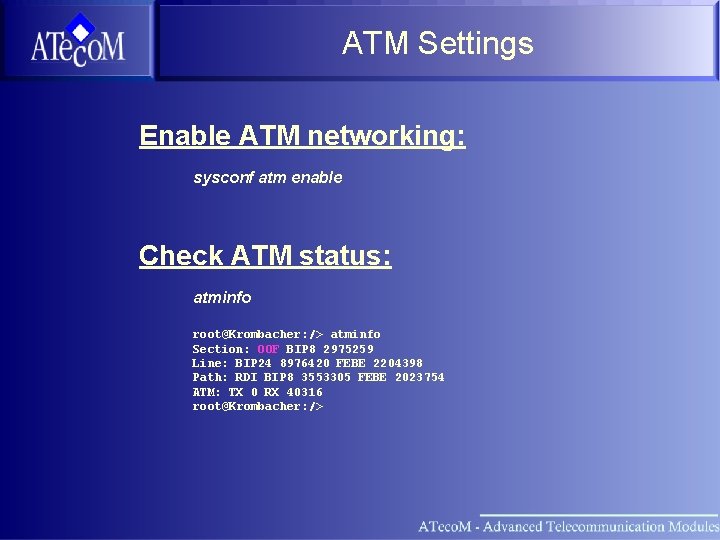 ATecoM

ATM Settings

Enable ATM networking:

sysconf atm enable

Check ATM status:

atminfo

root@Krombacher:/> atminfo
Section: OOF BIP8 2975259
Line: BIP24 8976420 FEBE 2204398
Path: RDI BIP8 3553305 FEBE 2023754
ATM: TX 0 RX 40316
root@Krombacher:/>

ATecoM - Advanced Telecommunication Modules